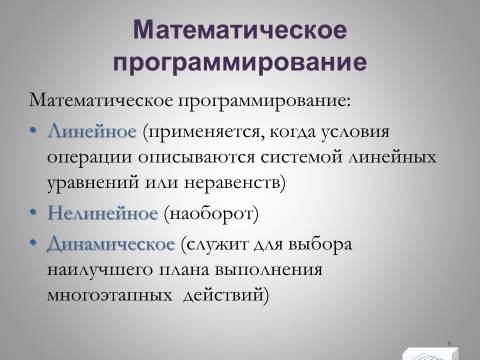 Математическое программирование

Математическое программирование:

• Линейное (применяется, когда условия операции описываются системой линейных уравнений или неравенств)

• Нелинейное (наоборот)

• Динамическое (служит для выбора наилучшего плана выполнения многоэтапных действий)